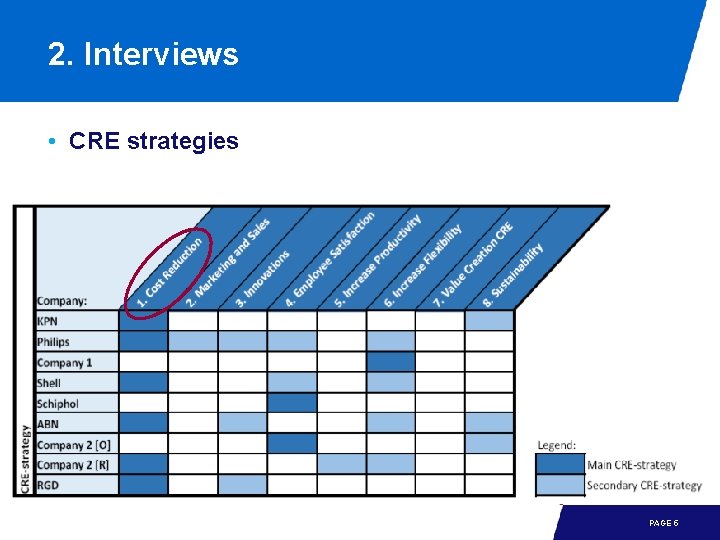 2. Interviews

• CRE strategies

CRE-strategy

| Company: | 1. Cost Reduction | 2. Marketing and Sales | 3. Innovations | 4. Employee Satisfaction | 5. Increase Productivity | 6. Increase Flexibility | 7. Value Creation CRE | 8. Sustainability |
|---|---|---|---|---|---|---|---|---|
| KPN | | | | | | | | |
| Philips | | | | | | | | |
| Company 1 | | | | | | | | |
| Shell | | | | | | | | |
| Schiphol | | | | | | | | |
| ABN | | | | | | | | |
| Company 2 [O] | | | | | | | | |
| Company 2 [R] | | | | | | | | |
| RGD | | | | | | | | |

Legend:
Main CRE-strategy
Secondary CRE-strategy

PAGE 6